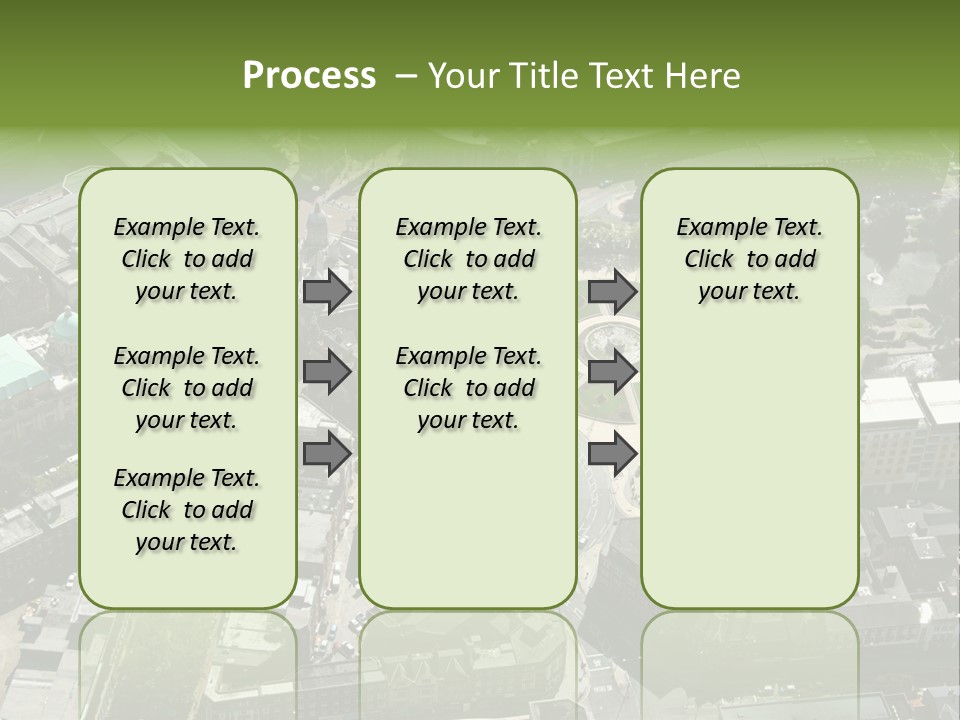 Process – Your Title Text Here

Example Text. Click to add your text.

Example Text. Click to add your text.

Example Text. Click to add your text.

Example Text. Click to add your text.

Example Text. Click to add your text.

Example Text. Click to add your text.